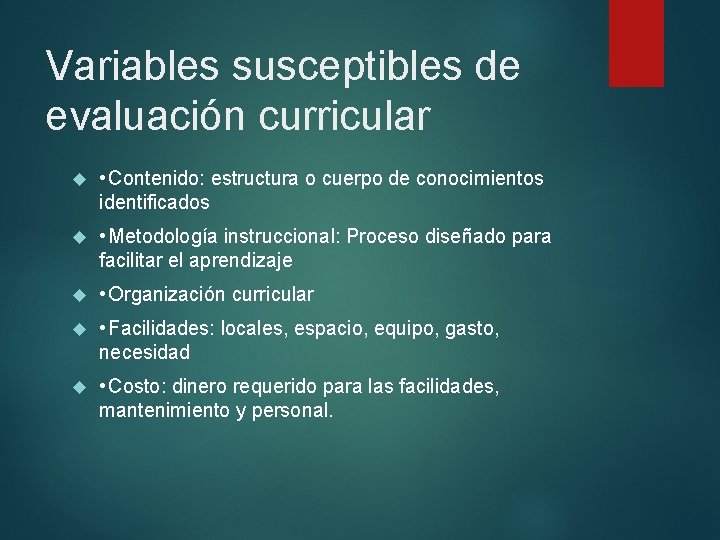 Variables susceptibles de evaluación curricular

•Contenido: estructura o cuerpo de conocimientos identificados

•Metodología instruccional: Proceso diseñado para facilitar el aprendizaje

•Organización curricular

•Facilidades: locales, espacio, equipo, gasto, necesidad

•Costo: dinero requerido para las facilidades, mantenimiento y personal.